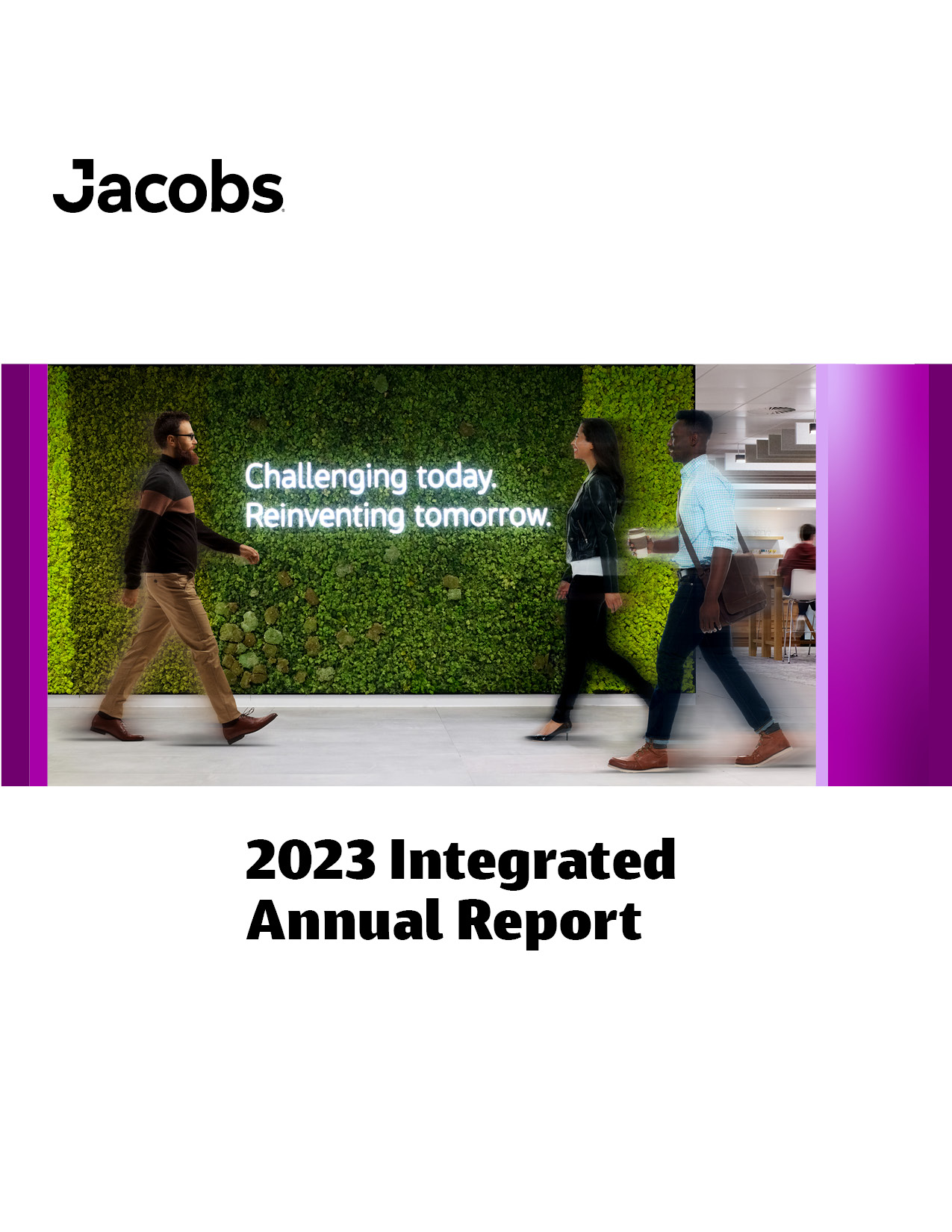 Jacobs

Challenging today.
Reinventing tomorrow.

2023 Integrated Annual Report